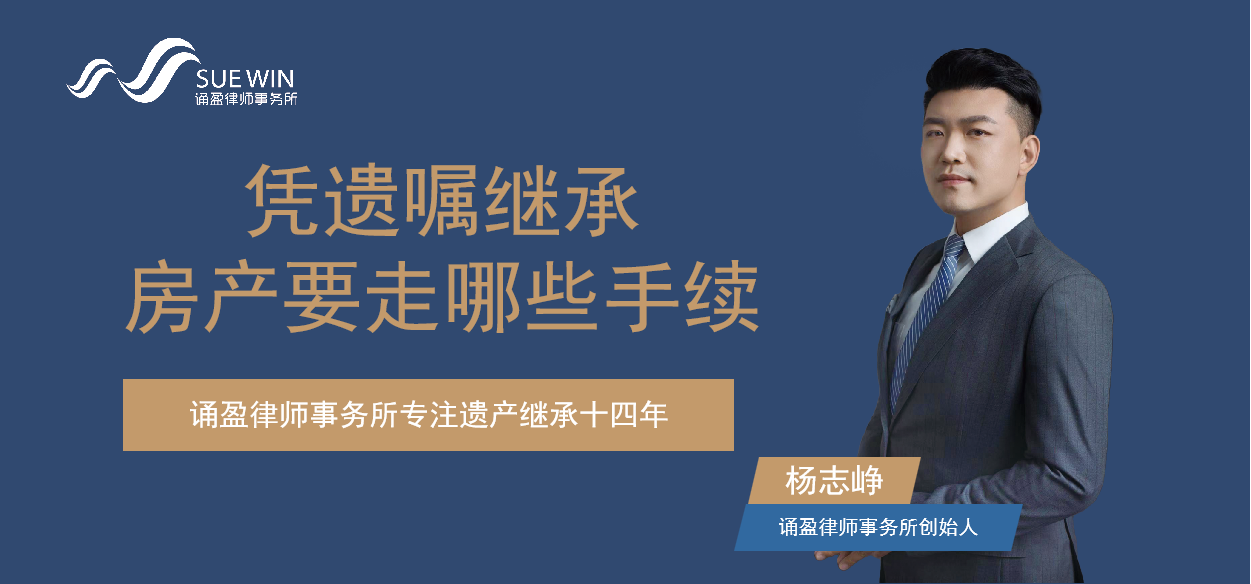 SUE WIN
诵盈律师事务所

凭遗嘱继承
房产要走哪些手续

诵盈律师事务所专注遗产继承十四年

杨志峥
诵盈律师事务所创始人